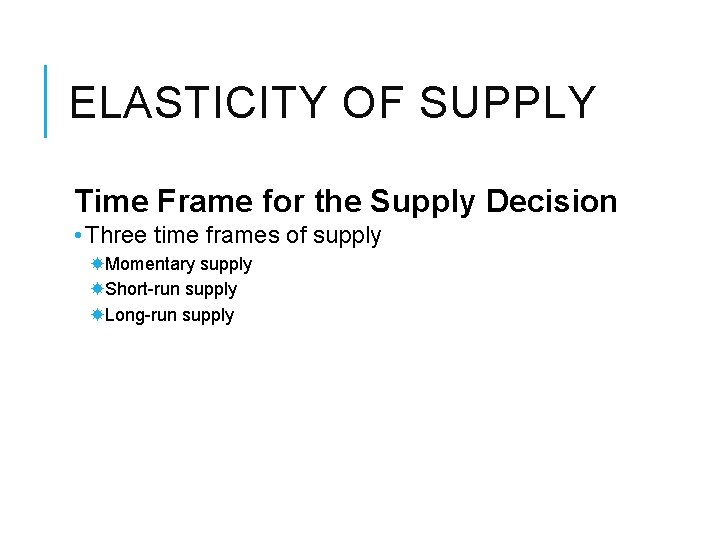 ELASTICITY OF SUPPLY

Time Frame for the Supply Decision

• Three time frames of supply

Momentary supply

Short-run supply

Long-run supply